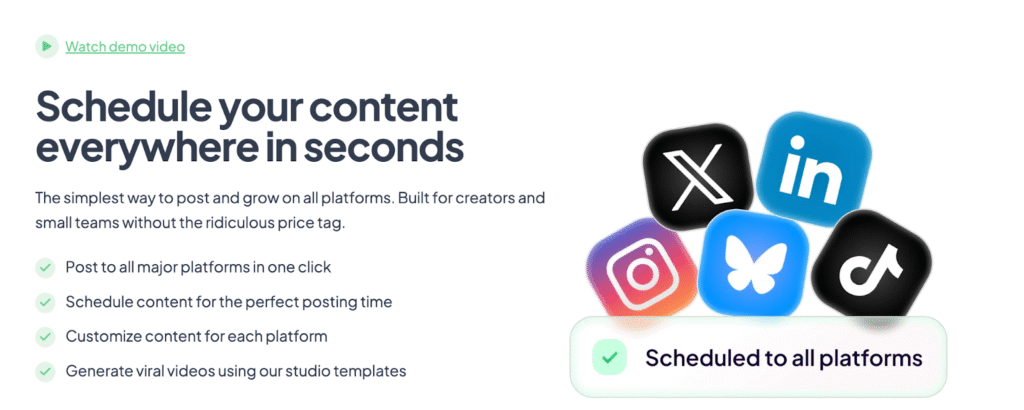 Watch demo video

Schedule your content everywhere in seconds

The simplest way to post and grow on all platforms. Built for creators and small teams without the ridiculous price tag.

Post to all major platforms in one click

Schedule content for the perfect posting time

Customize content for each platform

Generate viral videos using our studio templates

X

in

Scheduled to all platforms